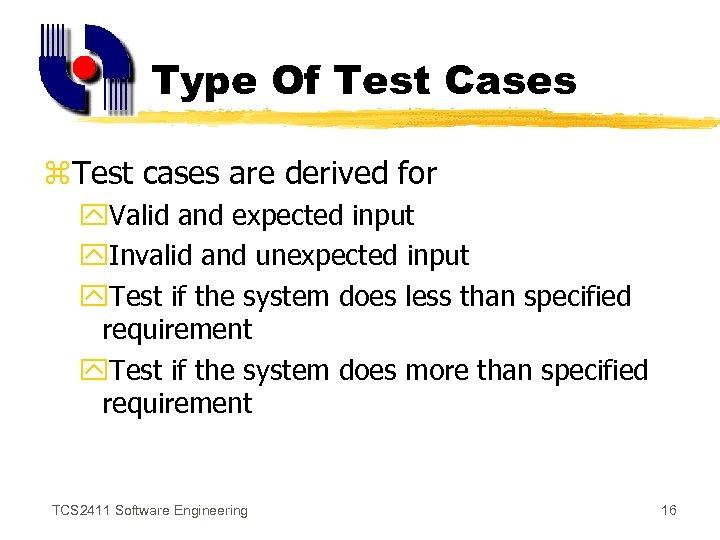 Type Of Test Cases

Test cases are derived for

Valid and expected input

Invalid and unexpected input

Test if the system does less than specified requirement

Test if the system does more than specified requirement

TCS2411 Software Engineering

16